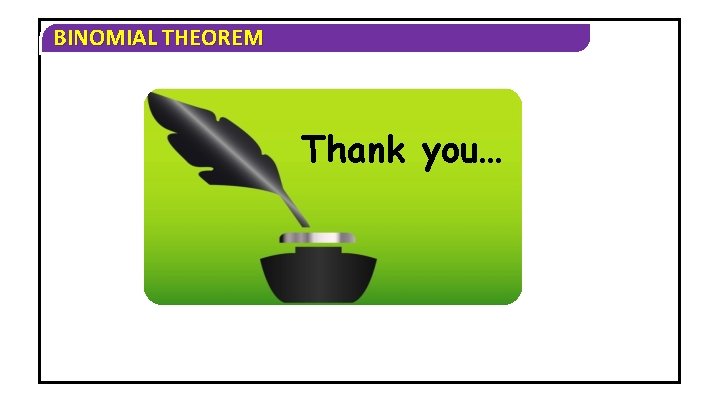 BINOMIAL THEOREM

Thank you…